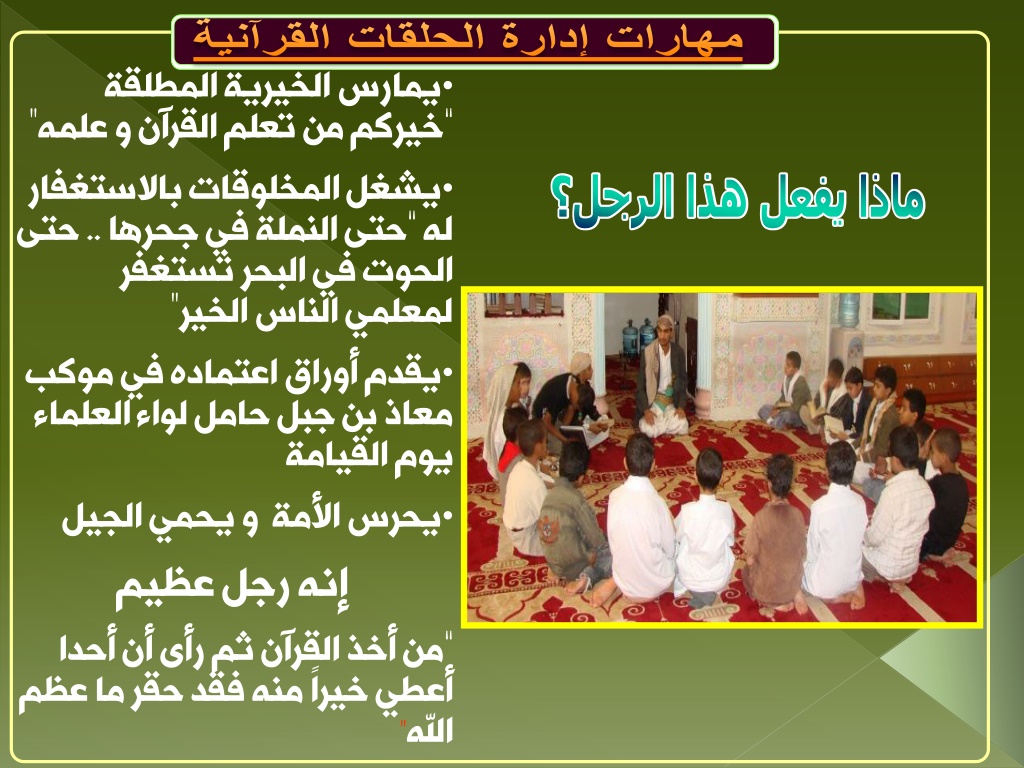 مهارات إدارة الحلقات القرآنية

ماذا يفعل هذا الرجل؟

•يمارس الخيرية المطلقة "خيركم من تعلم القرآن و علمه"

•يشغل المخلوقات بالاستغفار له "حتى النملة في جحرها .. حتى الحوت في البحر تستغفر لمعلمي الناس الخير"

•يقدم أوراق اعتماده في موكب معاذ بن جبل حامل لواء العلماء يوم القيامة

•يحرس الأمة و يحمي الجيل

إنه رجل عظيم

"من أخذ القرآن ثم رأى أن أحدا أعطي خيراً منه فقد حقر ما عظم الله"